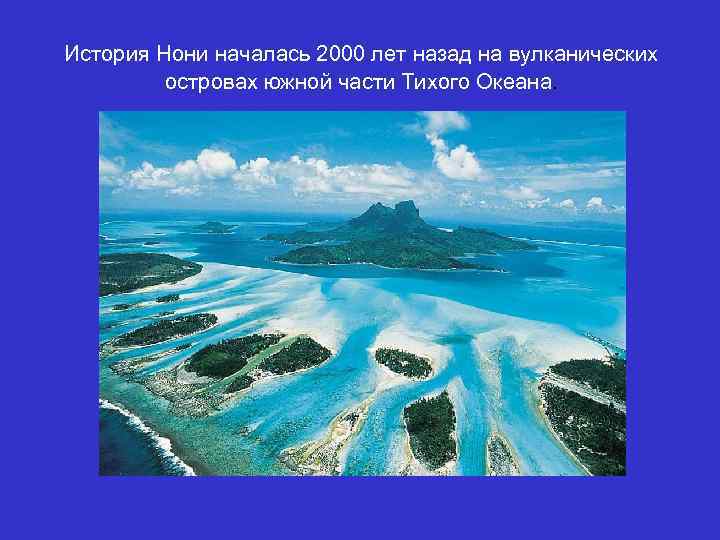 История Нони началась 2000 лет назад на вулканических островах южной части Тихого Океана.